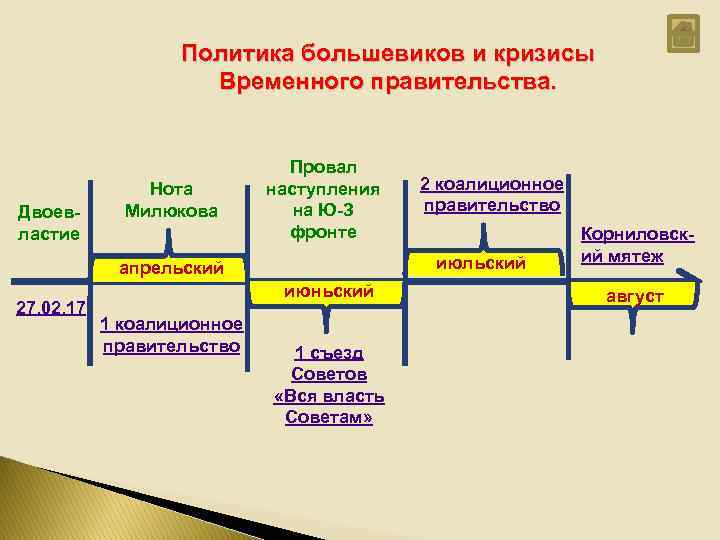 Политика большевиков и кризисы Временного правительства.

Двоевластие

27.02.17

Нота Милюкова

апрельский

1 коалиционное правительство

Провал наступления на Ю-З фронте

июньский

1 съезд Советов «Вся власть Советам»

2 коалиционное правительство

июльский

Корниловский мятеж

август